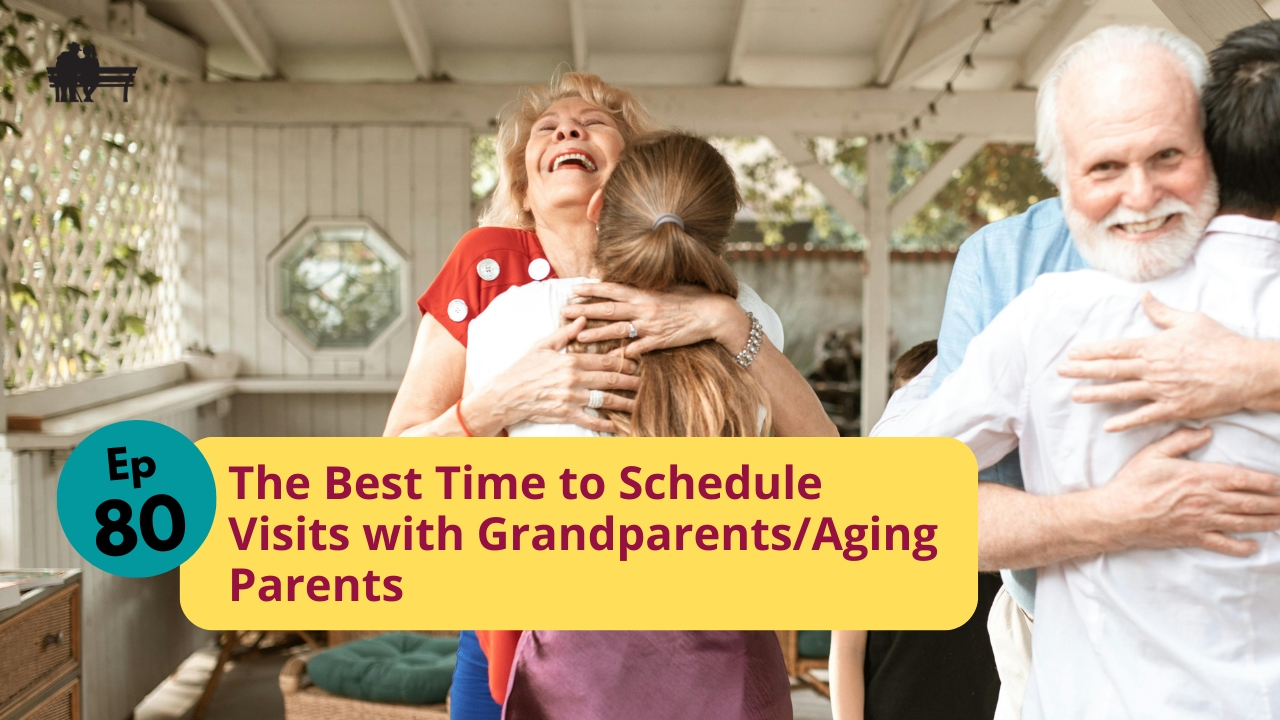 Ep
80

The Best Time to Schedule Visits with Grandparents/Aging Parents